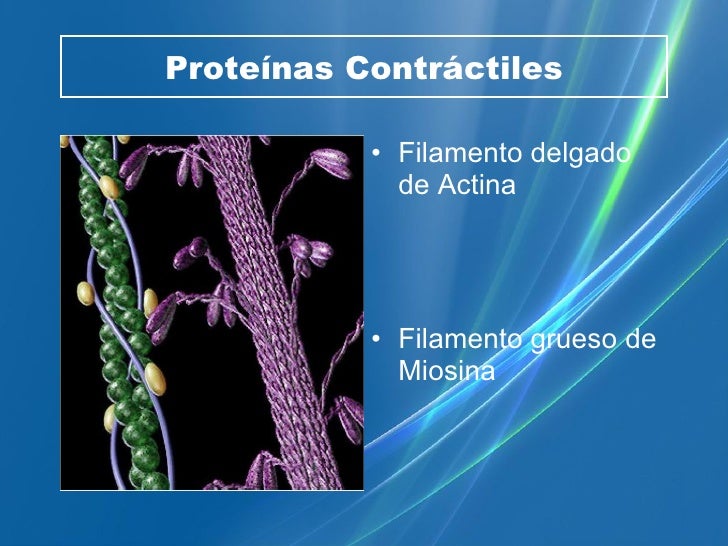 Proteínas Contráctiles

• Filamento delgado de Actina

• Filamento grueso de Miosina